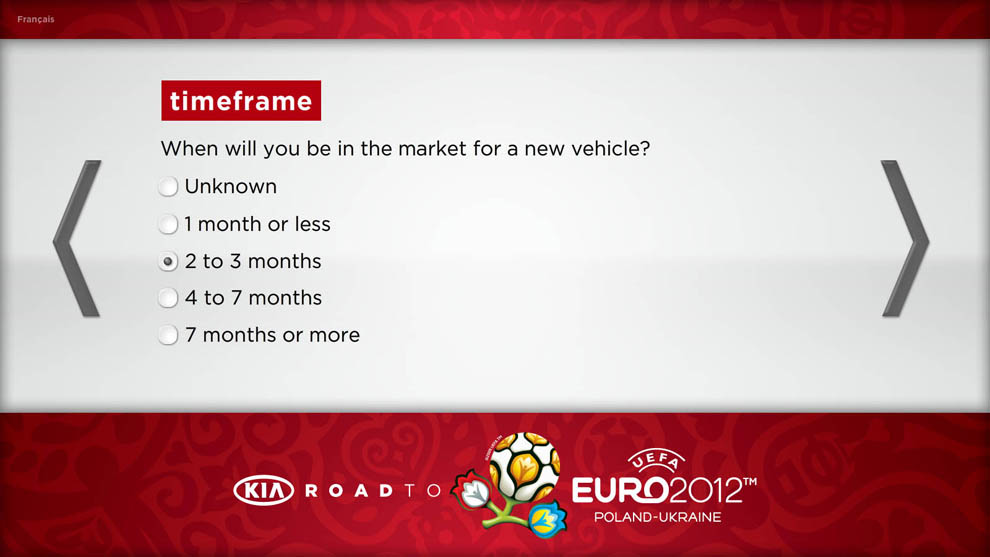 Français

timeframe

When will you be in the market for a new vehicle?

Unknown

1 month or less

2 to 3 months

4 to 7 months

7 months or more

KIA ROAD TO

UEFA EURO2012™ POLAND-UKRAINE